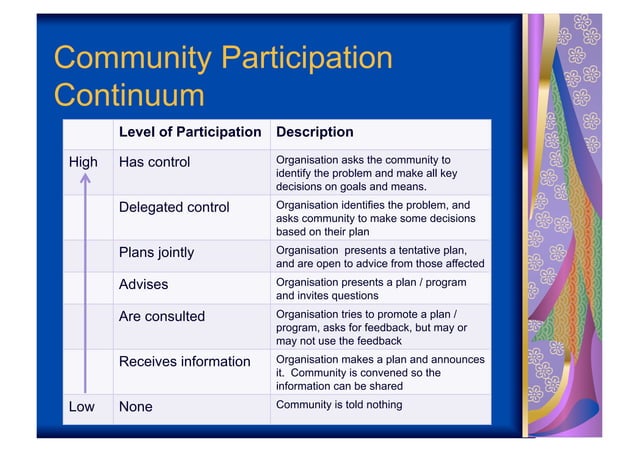 Community Participation Continuum

| | Level of Participation | Description |
|---|---|---|
| High | Has control | Organisation asks the community to identify the problem and make all key decisions on goals and means. |
| | Delegated control | Organisation identifies the problem, and asks community to make some decisions based on their plan |
| | Plans jointly | Organisation presents a tentative plan, and are open to advice from those affected |
| | Advises | Organisation presents a plan / program and invites questions |
| | Are consulted | Organisation tries to promote a plan / program, asks for feedback, but may or may not use the feedback |
| | Receives information | Organisation makes a plan and announces it. Community is convened so the information can be shared |
| Low | None | Community is told nothing |